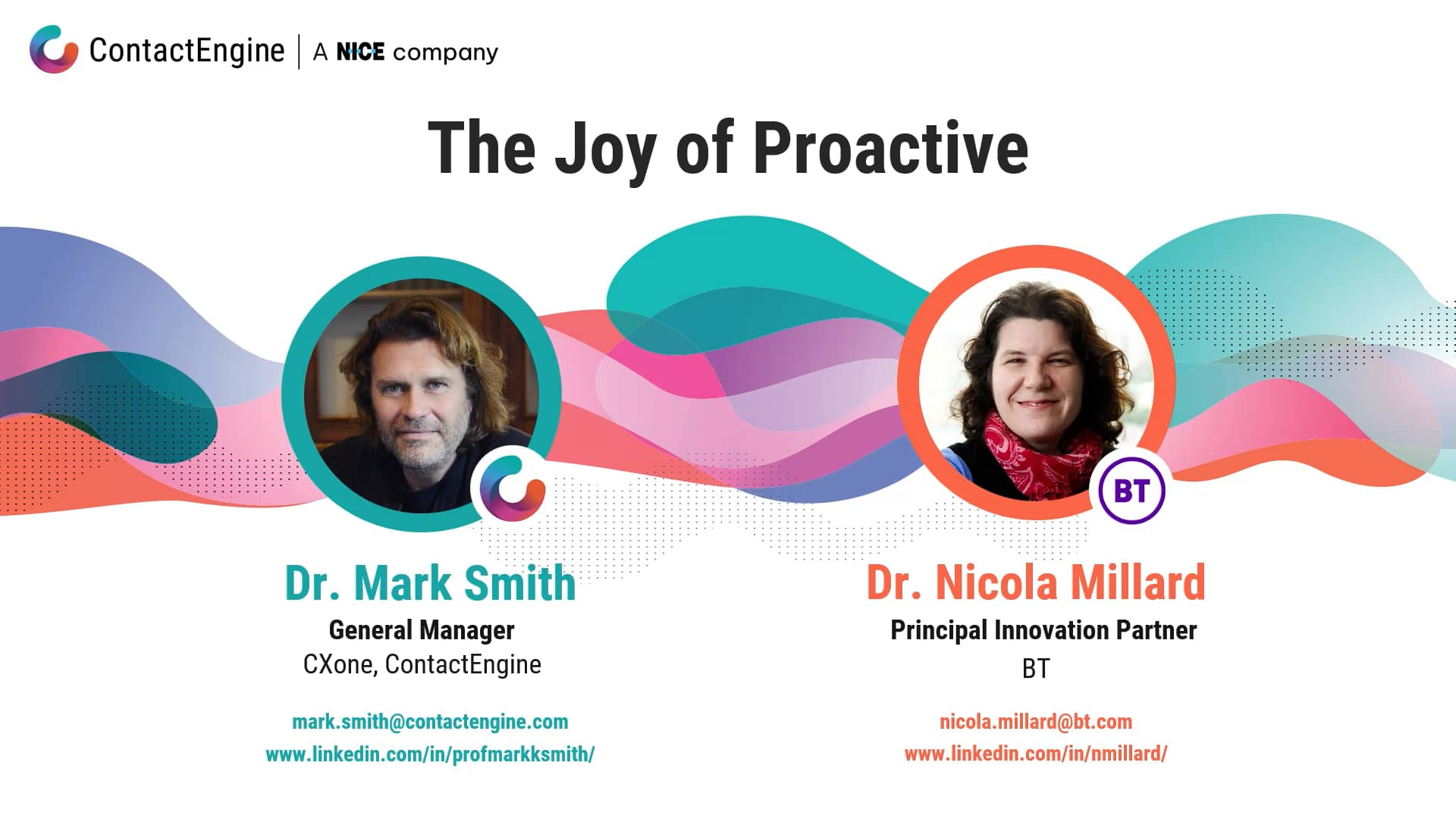 ContactEngine | A NICE company

The Joy of Proactive

BT

Dr. Mark Smith
General Manager
CXone, ContactEngine

mark.smith@contactengine.com
www.linkedin.com/in/profmarkksmith/

Dr. Nicola Millard
Principal Innovation Partner
BT

nicola.millard@bt.com
www.linkedin.com/in/nmillard/